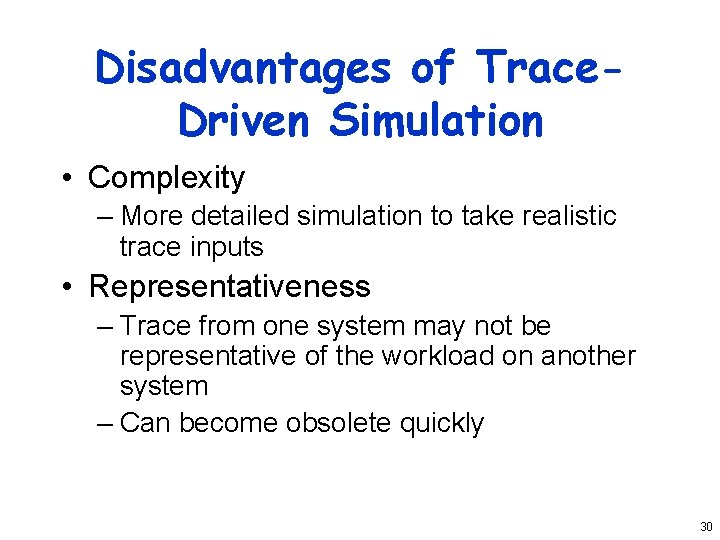 Disadvantages of Trace-Driven Simulation

• Complexity
– More detailed simulation to take realistic trace inputs
• Representativeness
– Trace from one system may not be representative of the workload on another system
– Can become obsolete quickly

30